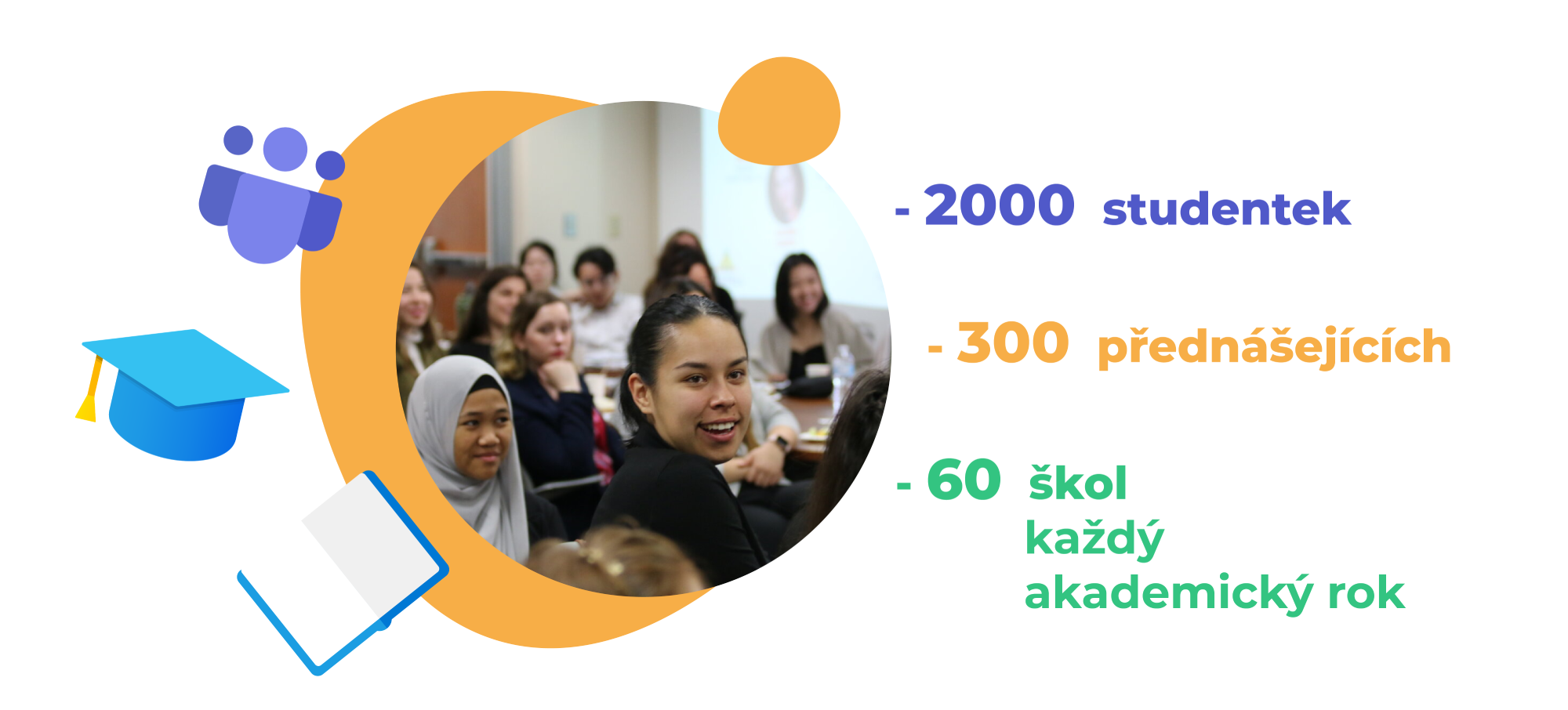 - 2000 studentek

- 300 přednášejících

- 60 škol
každý
akademický rok